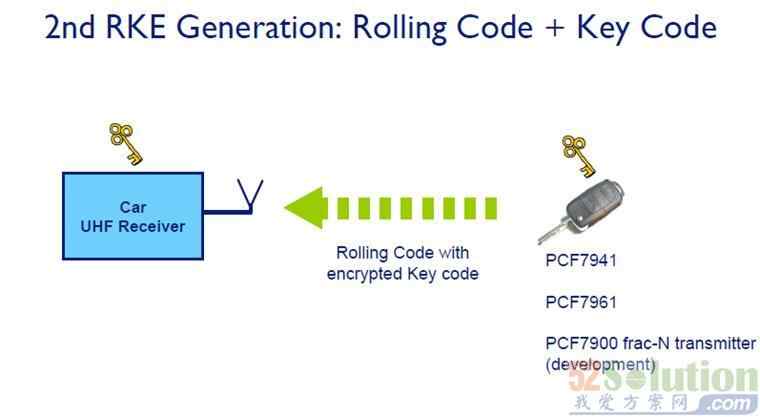 2nd RKE Generation: Rolling Code + Key Code

Car
UHF Receiver

Rolling Code with
encrypted Key code

PCF7941

PCF7961

PCF7900 frac-N transmitter
(development)

52Solution
我爱方案网 .com